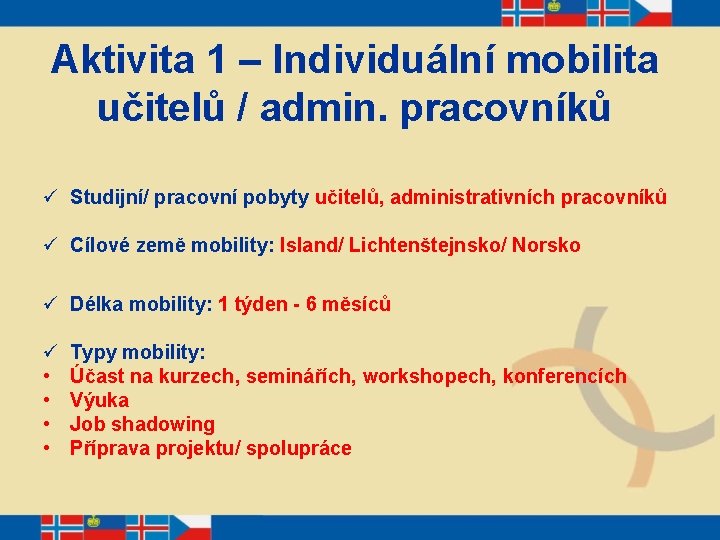 Aktivita 1 – Individuální mobilita učitelů / admin. pracovníků

✓ Studijní/ pracovní pobyty učitelů, administrativních pracovníků

✓ Cílové země mobility: Island/ Lichtenštejnsko/ Norsko

✓ Délka mobility: 1 týden - 6 měsíců

✓ Typy mobility:
• Účast na kurzech, seminářích, workshopech, konferencích
• Výuka
• Job shadowing
• Příprava projektu/ spolupráce